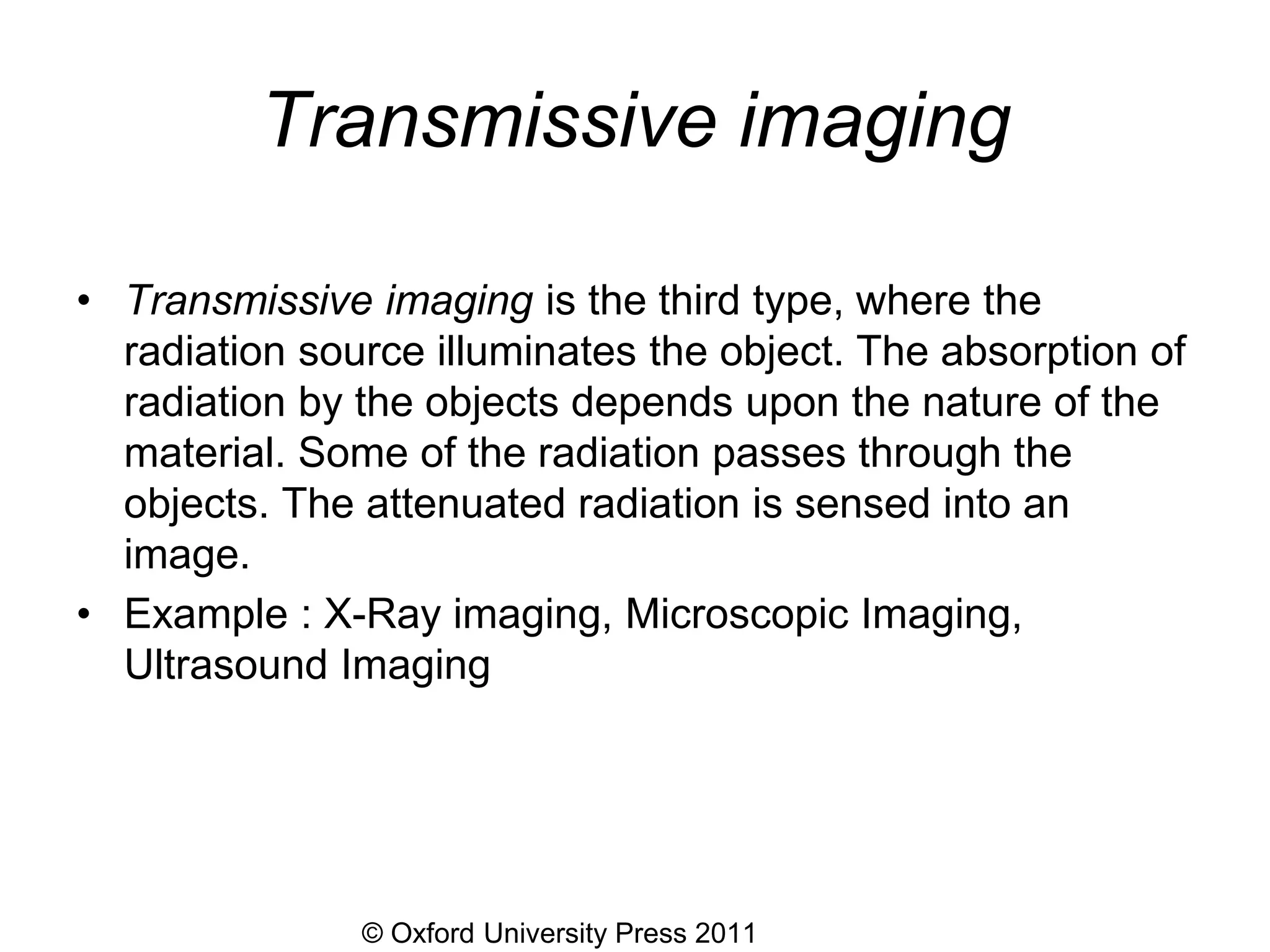 Transmissive imaging

• Transmissive imaging is the third type, where the radiation source illuminates the object. The absorption of radiation by the objects depends upon the nature of the material. Some of the radiation passes through the objects. The attenuated radiation is sensed into an image.
• Example : X-Ray imaging, Microscopic Imaging, Ultrasound Imaging

© Oxford University Press 2011